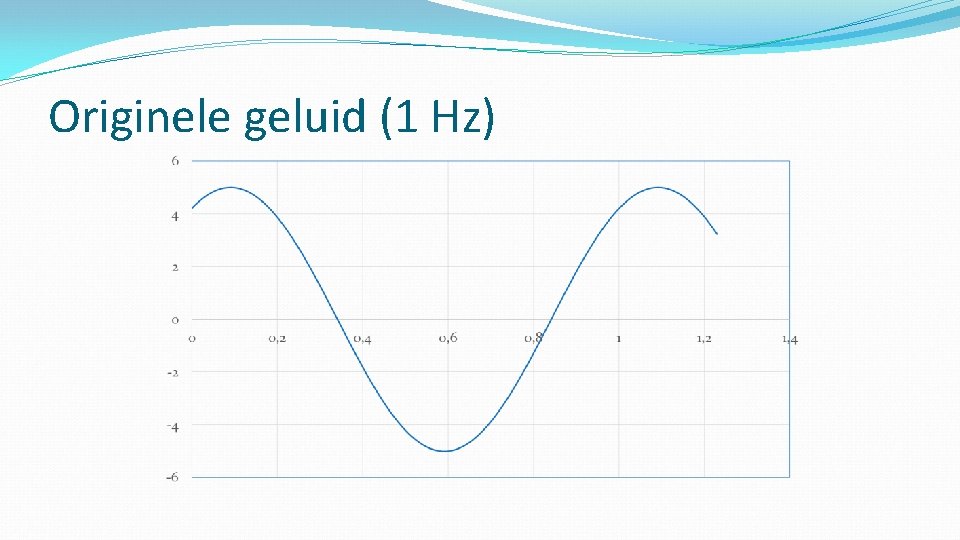 Originele geluid (1 Hz)

6
4
2
0
-2
-4
-6

0
0,2
0,4
0,6
0,8
1
1,2
1,4